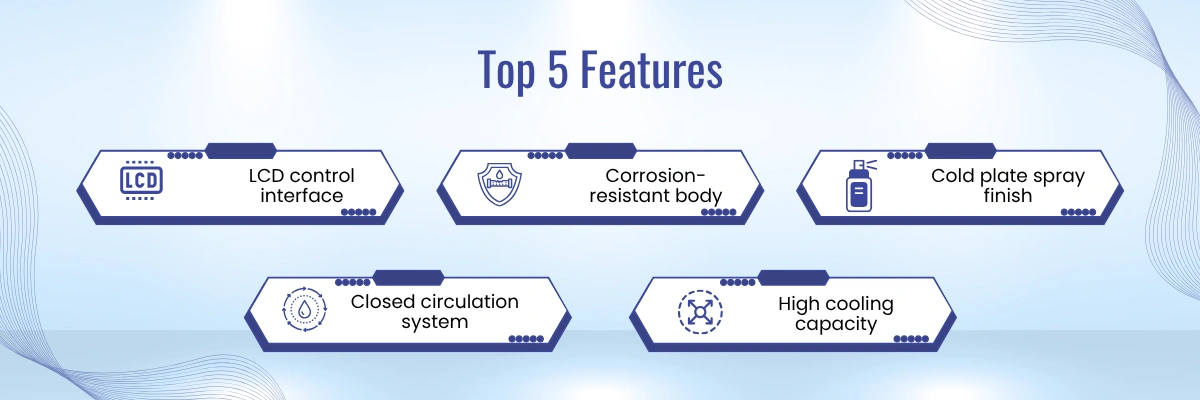 Top 5 Features

LCD

LCD control interface

Corrosion-resistant body

Cold plate spray finish

Closed circulation system

High cooling capacity